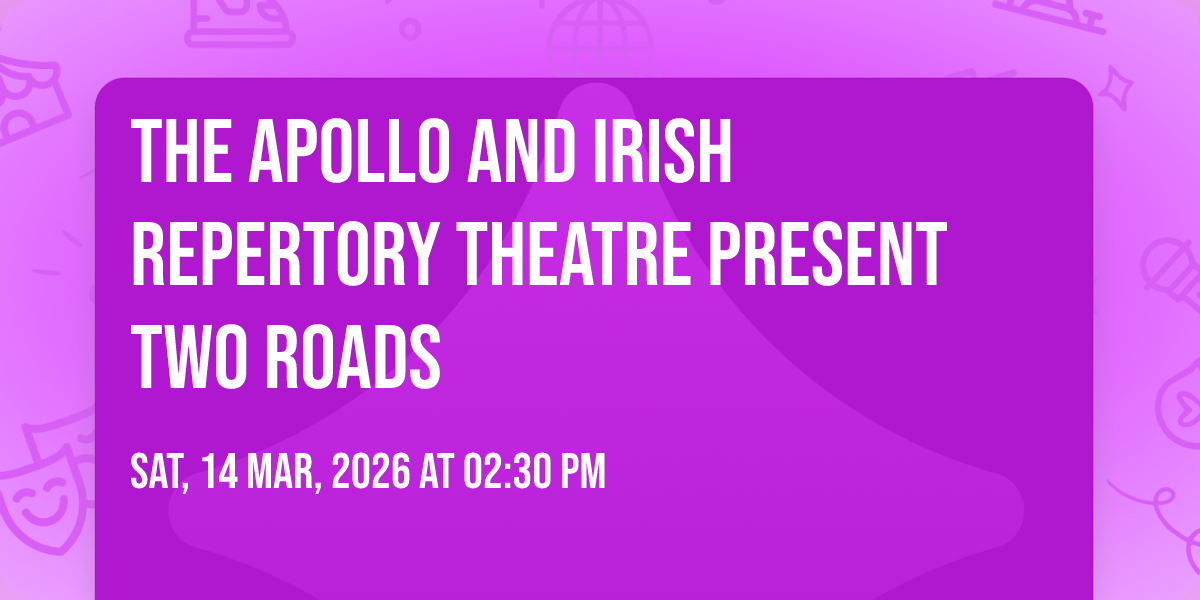 THE APOLLO AND IRISH REPERTORY THEATRE PRESENT TWO ROADS

SAT, 14 MAR, 2026 AT 02:30 PM